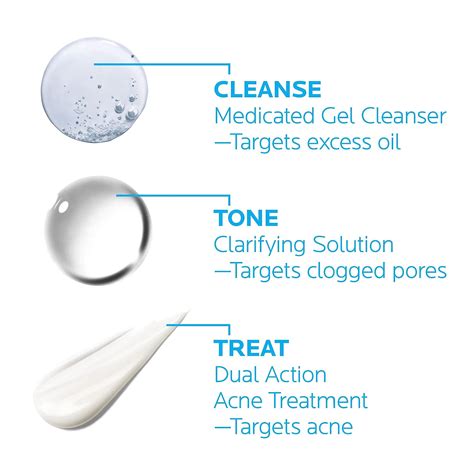 CLEANSE
Medicated Gel Cleanser
—Targets excess oil

TONE
Clarifying Solution
—Targets clogged pores

TREAT
Dual Action
Acne Treatment
—Targets acne